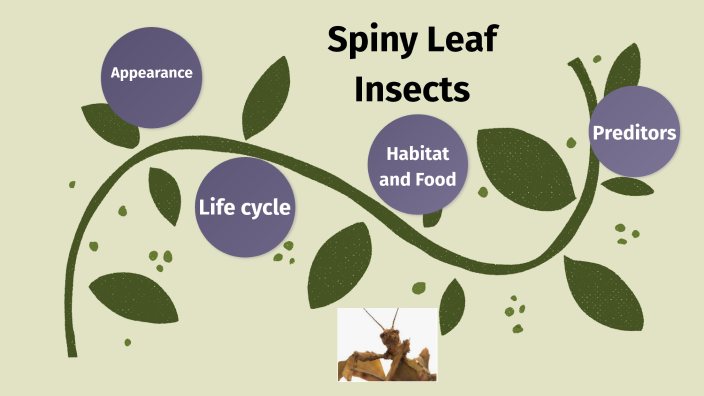 Spiny Leaf Insects

Appearance

Life cycle

Habitat and Food

Preditors